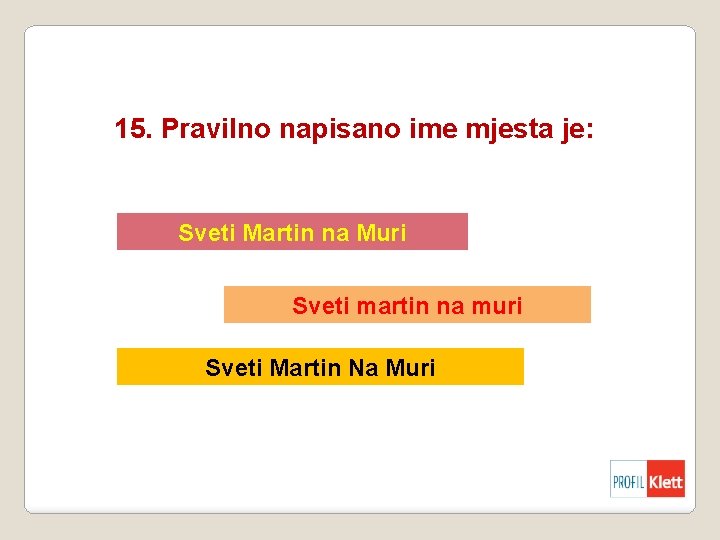 15. Pravilno napisano ime mjesta je:

Sveti Martin na Muri

Sveti martin na muri

Sveti Martin Na Muri

PROFIL Klett